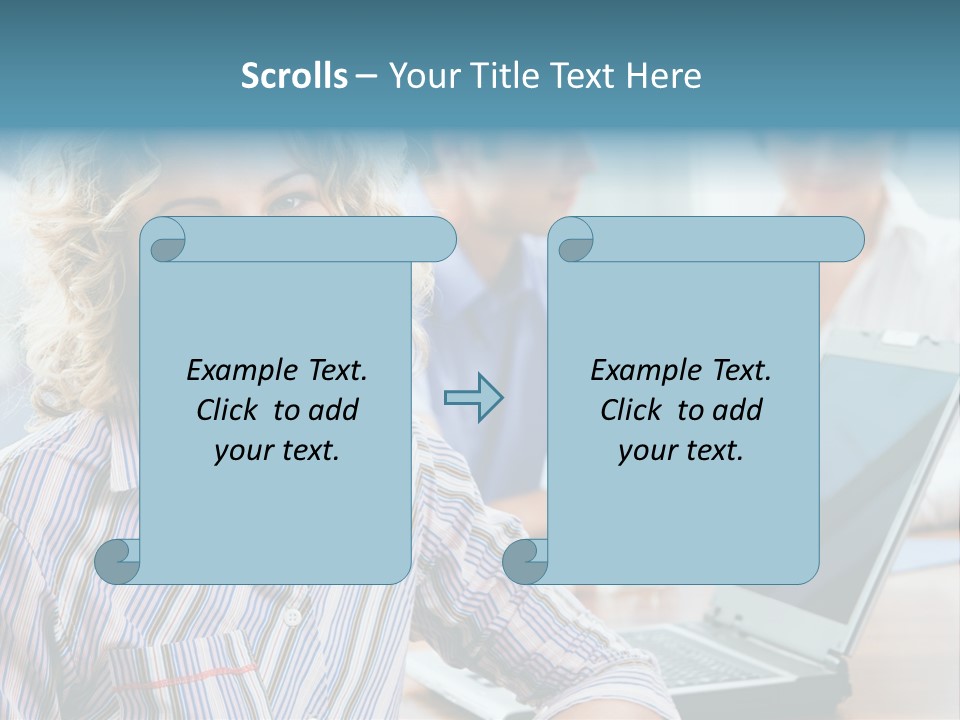 Scrolls – Your Title Text Here

Example Text. Click to add your text.

Example Text. Click to add your text.